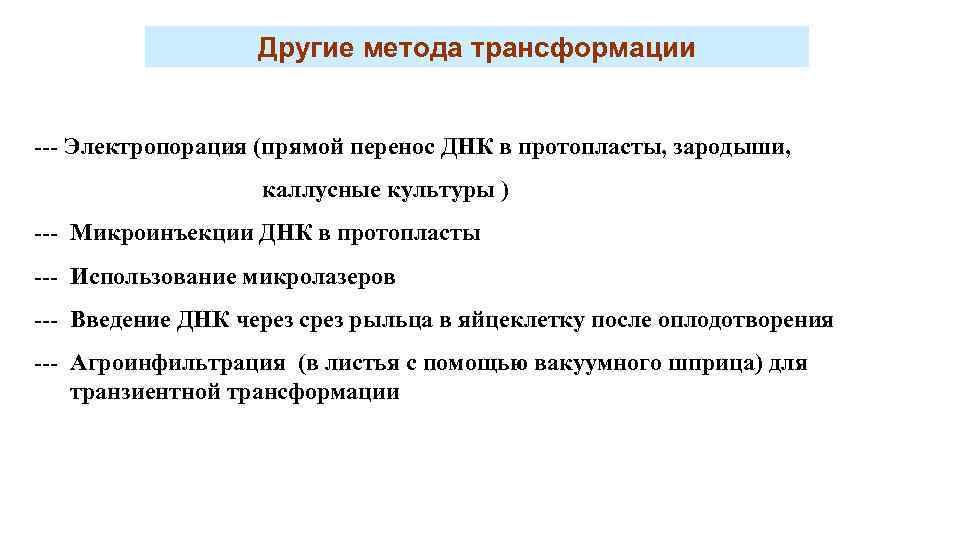 Другие метода трансформации

--- Электропорация (прямой перенос ДНК в протопласты, зародыши, каллусные культуры )

--- Микроинъекции ДНК в протопласты

--- Использование микролазеров

--- Введение ДНК через срез рыльца в яйцеклетку после оплодотворения

--- Агроинфильтрация (в листья с помощью вакуумного шприца) для транзиентной трансформации